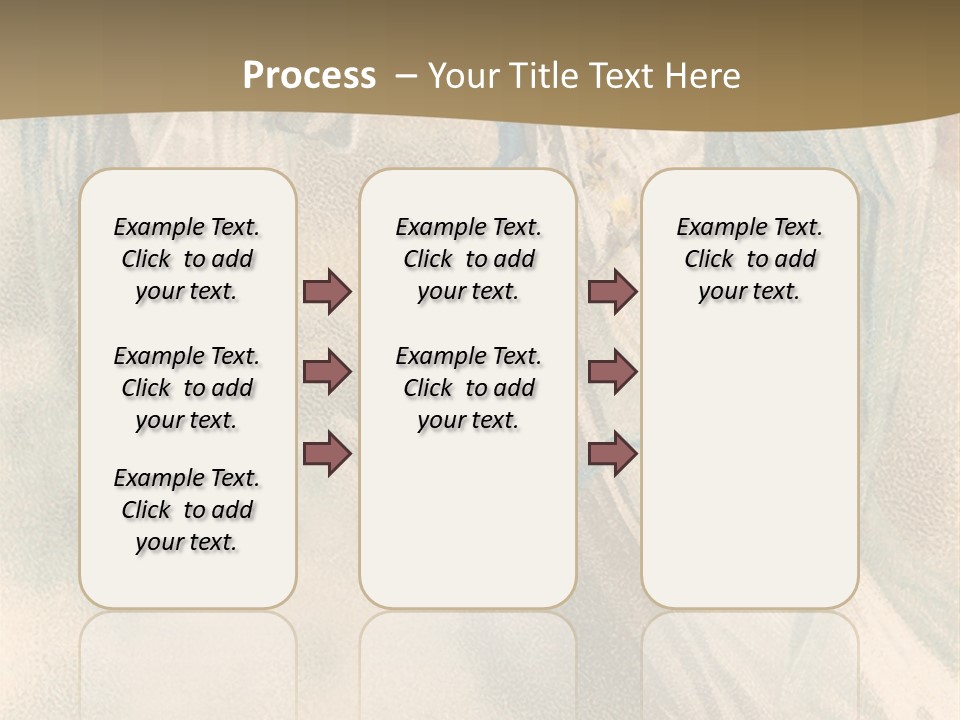 Process – Your Title Text Here

Example Text. Click to add your text.

Example Text. Click to add your text.

Example Text. Click to add your text.

Example Text. Click to add your text.

Example Text. Click to add your text.

Example Text. Click to add your text.